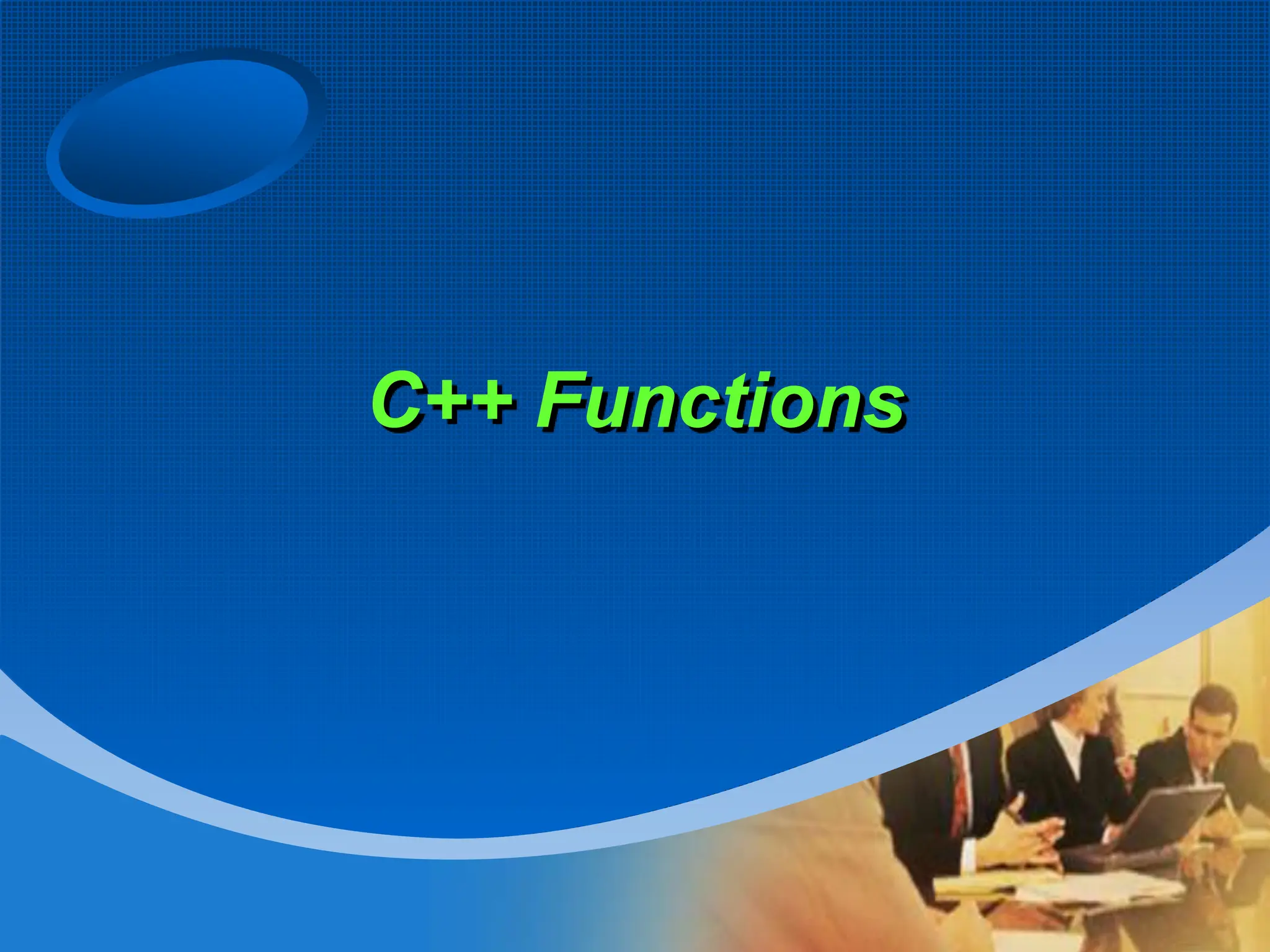 C++ Functions